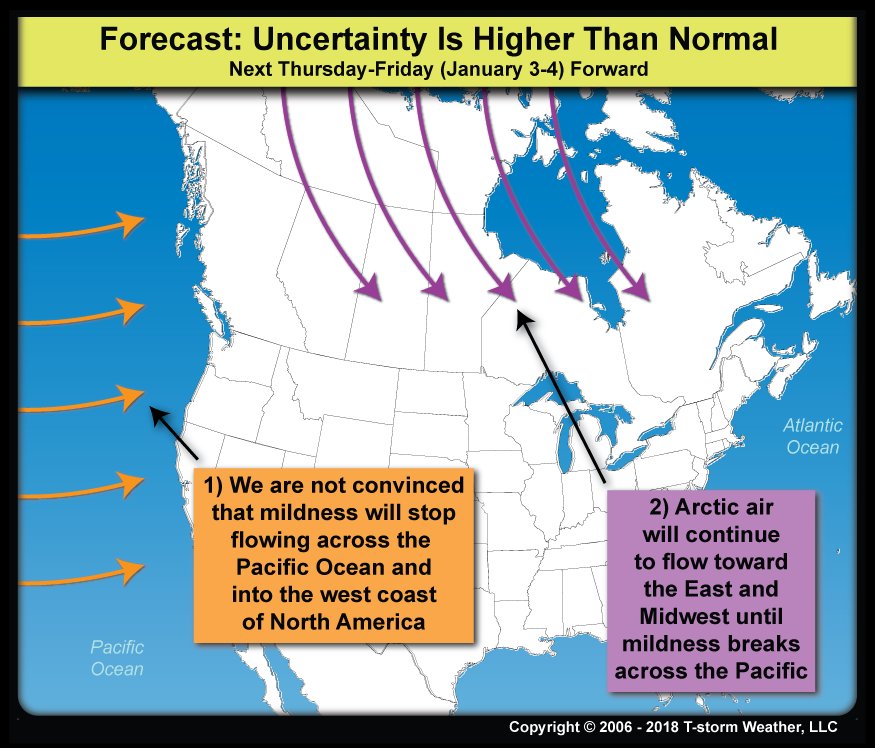 Forecast: Uncertainty Is Higher Than Normal
Next Thursday-Friday (January 3-4) Forward

Atlantic Ocean

1) We are not convinced that mildness will stop flowing across the Pacific Ocean and into the west coast of North America

2) Arctic air will continue to flow toward the East and Midwest until mildness breaks across the Pacific

Pacific Ocean

Copyright © 2006 - 2018 T-storm Weather, LLC